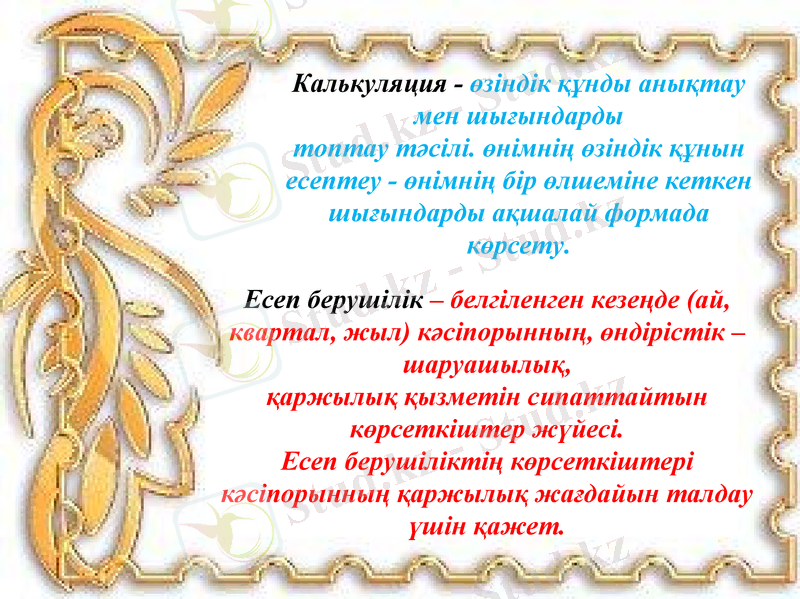 Калькуляция - өзіндік құнды анықтау мен шығындарды топтау тәсілі. өнімнің өзіндік құнын есептеу - өнімнің бір өлшеміне кеткен шығындарды ақшалай формада көрсету.

Есеп берушілік – белгіленген кезеңде (ай, квартал, жыл) кәсіпорынның, өндірістік – шаруашылық, қаржылық қызметін сипаттайтын көрсеткіштер жүйесі.
Есеп берушіліктің көрсеткіштері кәсіпорынның қаржылық жағдайын талдау үшін қажет.

Stud.kz - Stud.kz